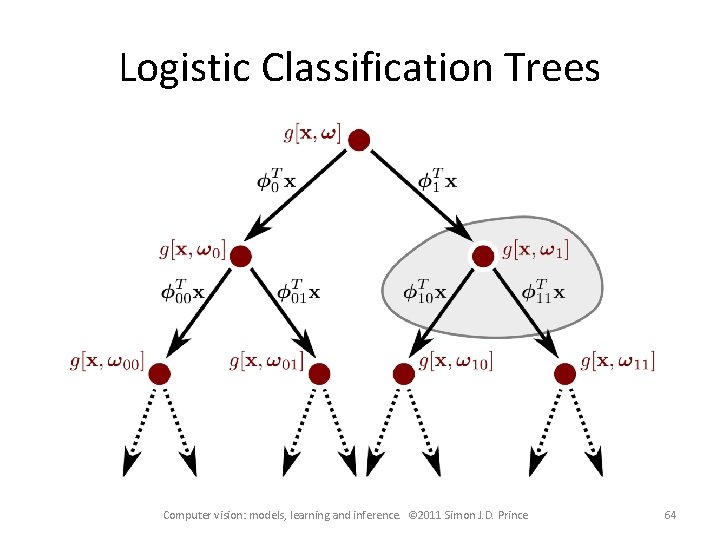 Logistic Classification Trees

$g[\mathbf{x}, \boldsymbol{\omega}]$

$\boldsymbol{\phi}_0^T\mathbf{x}$

$\boldsymbol{\phi}_1^T\mathbf{x}$

$g[\mathbf{x}, \boldsymbol{\omega}_0]$

$g[\mathbf{x}, \boldsymbol{\omega}_1]$

$\boldsymbol{\phi}_{00}^T\mathbf{x}$

$\boldsymbol{\phi}_{01}^T\mathbf{x}$

$\boldsymbol{\phi}_{10}^T\mathbf{x}$

$\boldsymbol{\phi}_{11}^T\mathbf{x}$

$g[\mathbf{x}, \boldsymbol{\omega}_{00}]$

$g[\mathbf{x}, \boldsymbol{\omega}_{01}]$

$g[\mathbf{x}, \boldsymbol{\omega}_{10}]$

$g[\mathbf{x}, \boldsymbol{\omega}_{11}]$

Computer vision: models, learning and inference. ©2011 Simon J.D. Prince

64